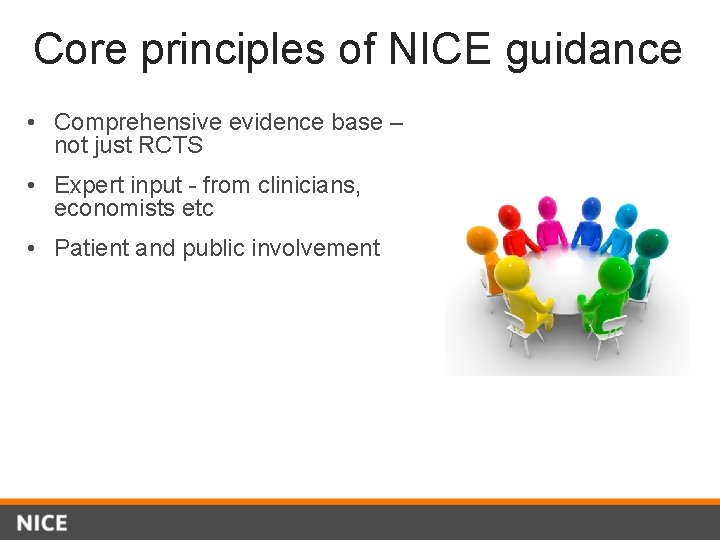 Core principles of NICE guidance

• Comprehensive evidence base – not just RCTS

• Expert input - from clinicians, economists etc

• Patient and public involvement

NICE